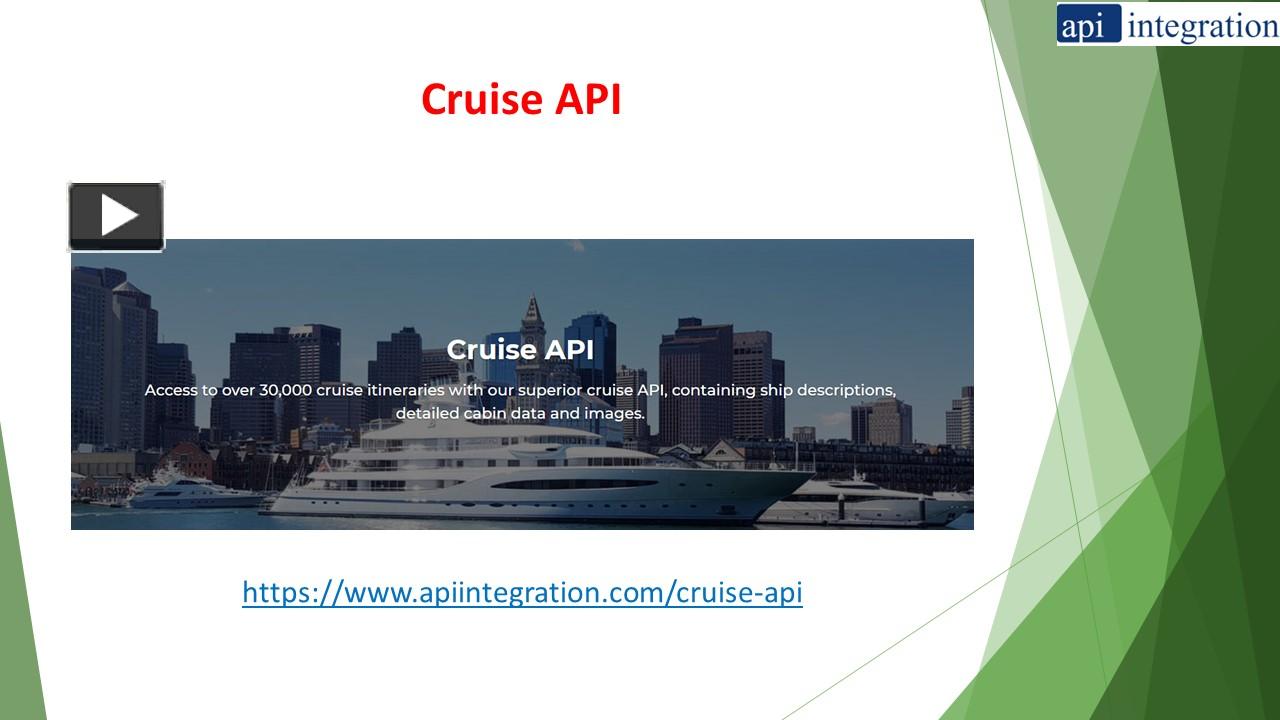 api integration

Cruise API

Cruise API

Access to over 30,000 cruise itineraries with our superior cruise API, containing ship descriptions, detailed cabin data and images.

https://www.apiintegration.com/cruise-api